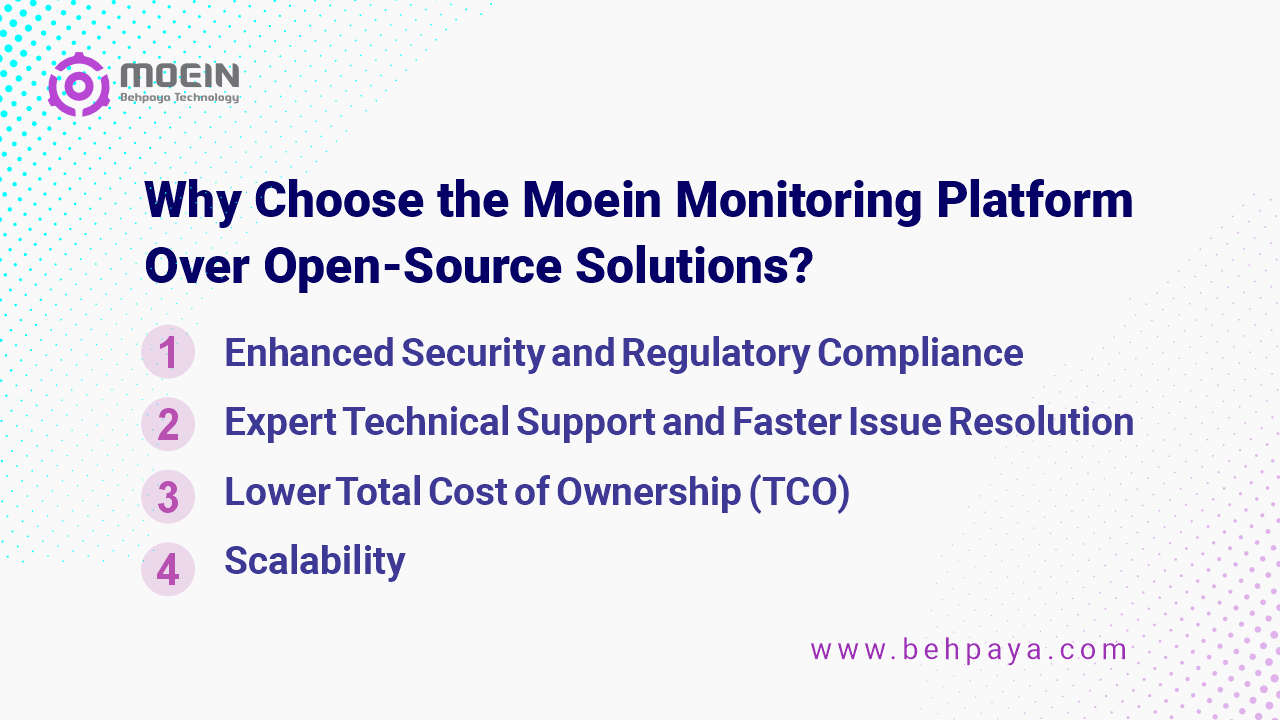 MOEIN
Behpaya Technology

Why Choose the Moein Monitoring Platform Over Open-Source Solutions?

1 Enhanced Security and Regulatory Compliance

2 Expert Technical Support and Faster Issue Resolution

3 Lower Total Cost of Ownership (TCO)

4 Scalability

www.behpaya.com